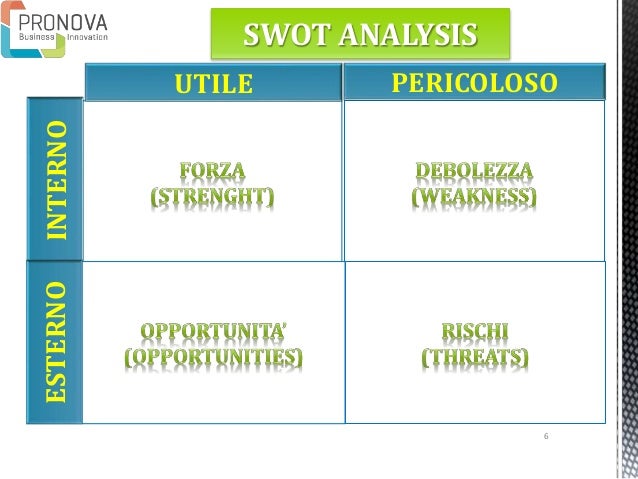 PRONOVA
Business Innovation

SWOT ANALYSIS

| | UTILE | PERICOLOSO |
|---|---|---|
| INTERNO | FORZA (STRENGHT) | DEBOLEZZA (WEAKNESS) |
| ESTERNO | OPPORTUNITA' (OPPORTUNITIES) | RISCHI (THREATS) |

6